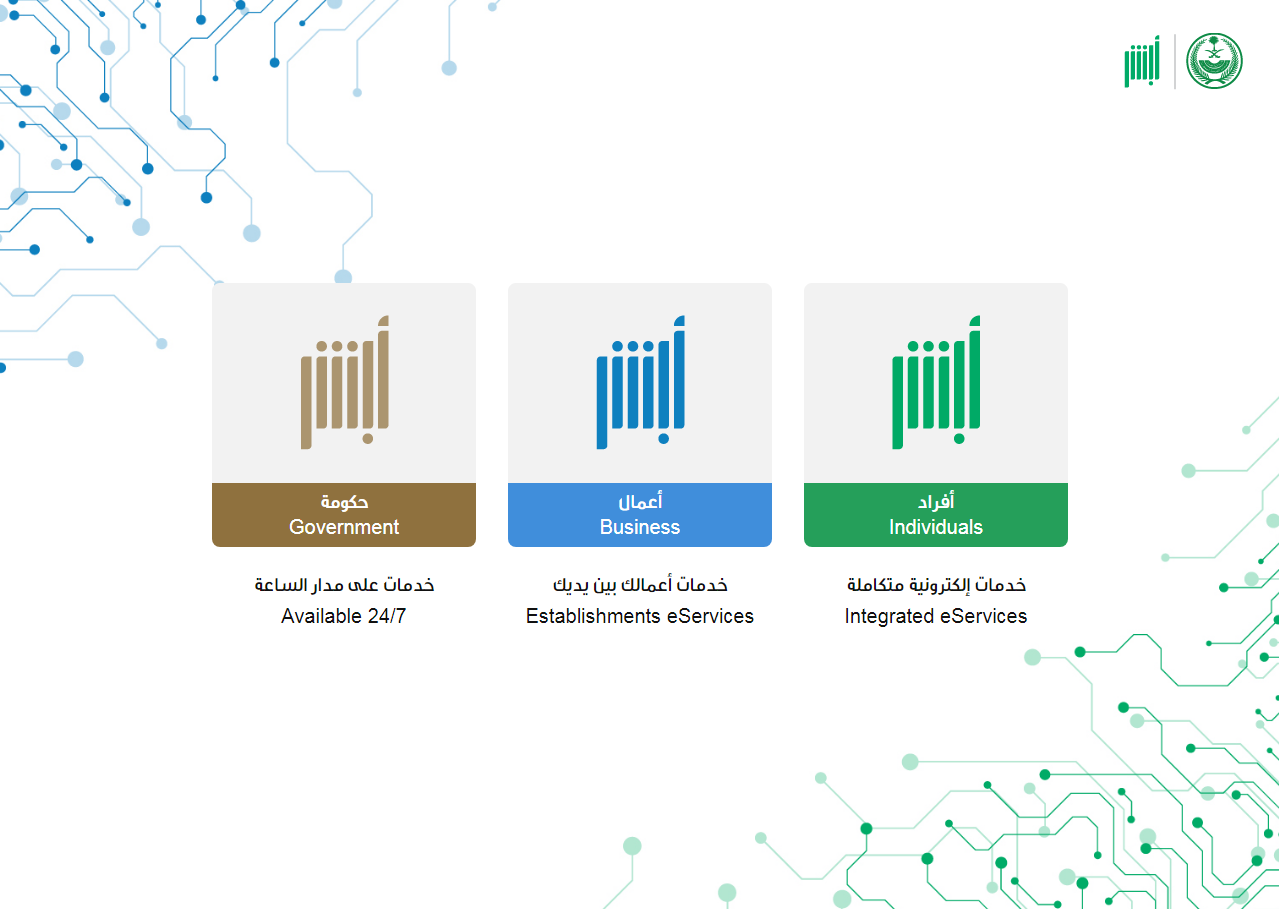 أبشر

أبشر

أفراد
Individuals

خدمات إلكترونية متكاملة
Integrated eServices

أبشر

أعمال
Business

خدمات أعمالك بين يديك
Establishments eServices

أبشر

حكومة
Government

خدمات على مدار الساعة
Available 24/7